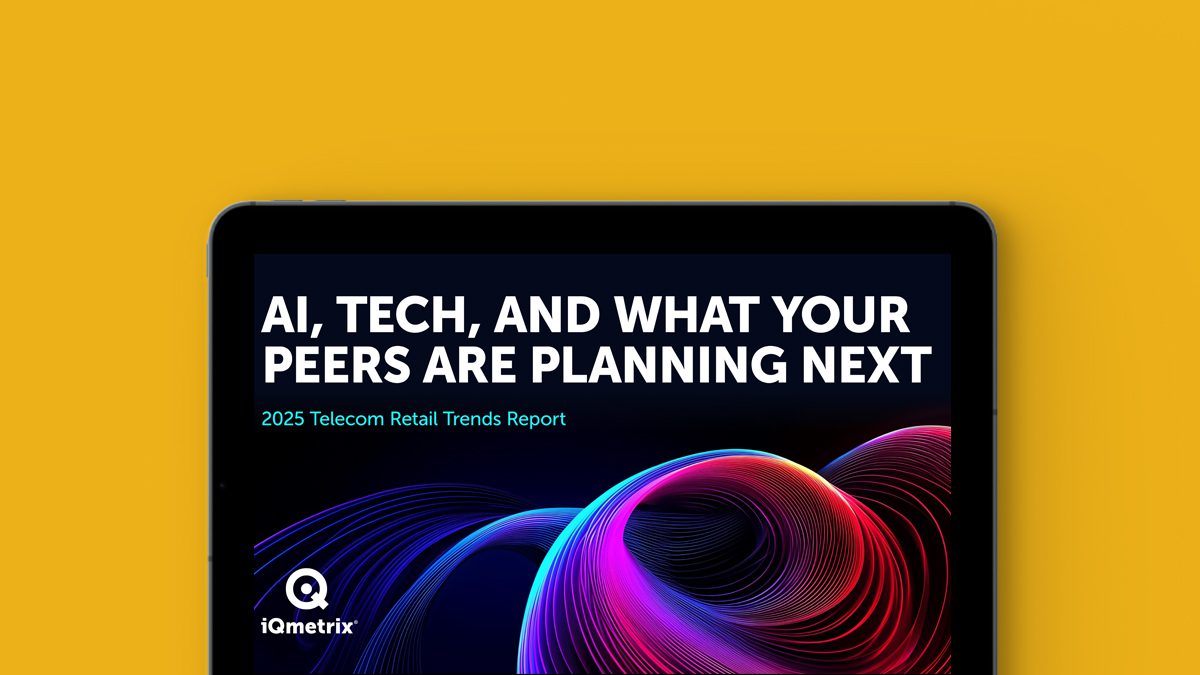 AI, TECH, AND WHAT YOUR PEERS ARE PLANNING NEXT

2025 Telecom Retail Trends Report

iQmetrix®